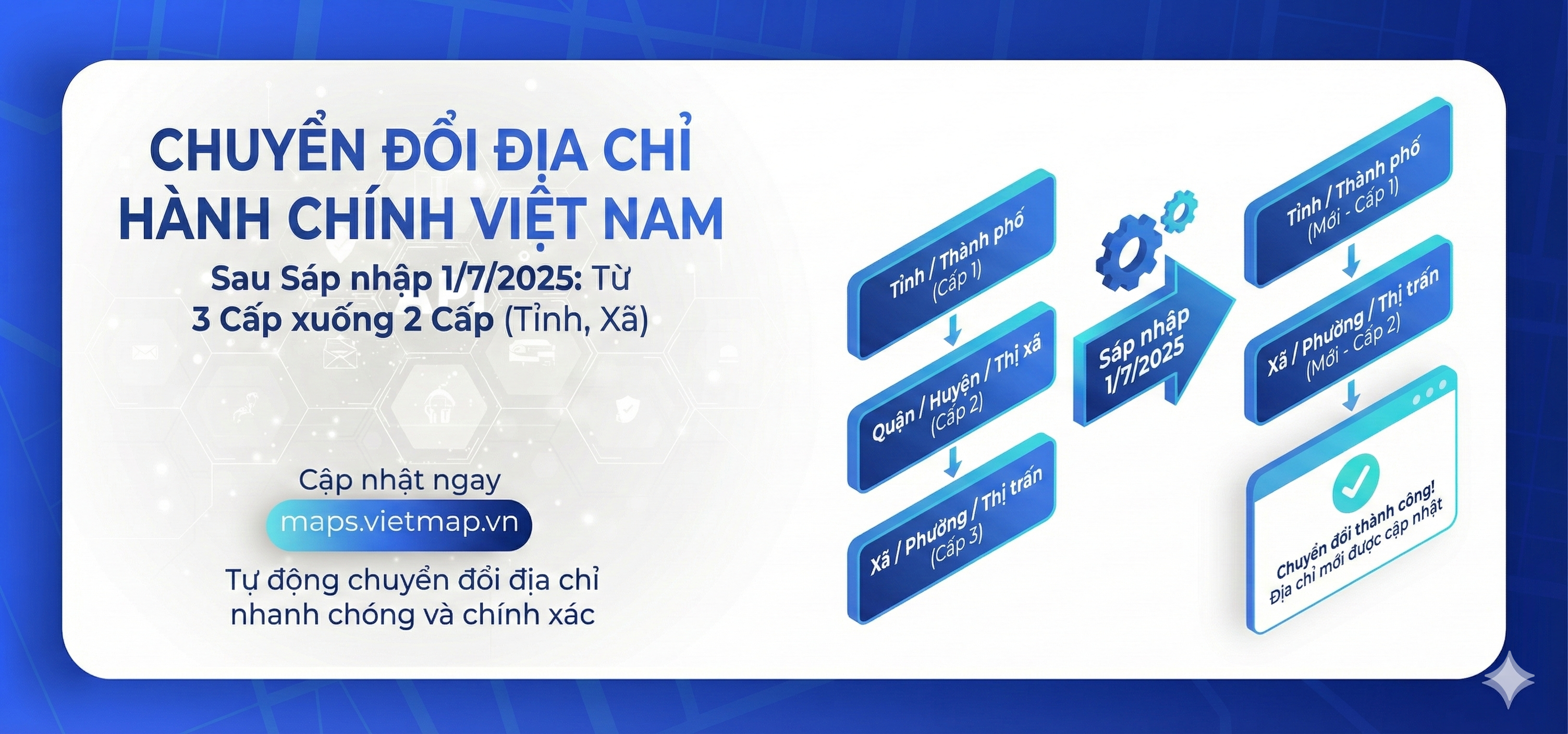 CHUYỂN ĐỔI ĐỊA CHỈ HÀNH CHÍNH VIỆT NAM

Sau Sáp nhập 1/7/2025: Từ 3 Cấp xuống 2 Cấp (Tỉnh, Xã)

Cập nhật ngay

maps.vietmap.vn

Tự động chuyển đổi địa chỉ nhanh chóng và chính xác

Tỉnh / Thành phố (Cấp 1)

Quận / Huyện / Thị xã (Cấp 2)

Xã / Phường / Thị trấn (Cấp 3)

Sáp nhập 1/7/2025

Tỉnh / Thành phố (Mới - Cấp 1)

Xã / Phường / Thị trấn (Mới - Cấp 2)

Chuyển đổi thành công! Địa chỉ mới được cập nhật